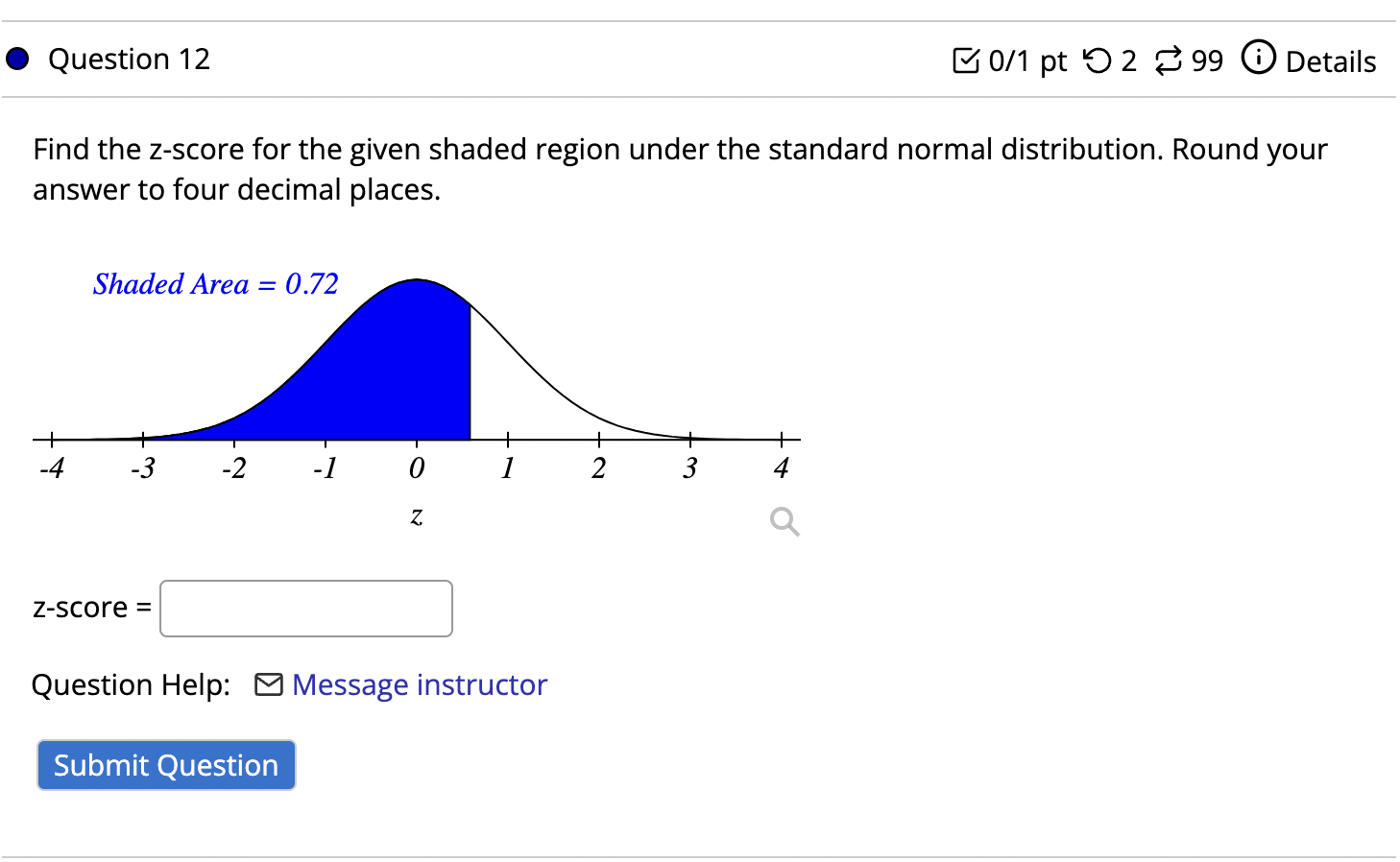 Question 12

0/1 pt 2 99 Details

Find the z-score for the given shaded region under the standard normal distribution. Round your answer to four decimal places.

Shaded Area = 0.72

-4 -3 -2 -1 0 1 2 3 4

z

z-score =

Question Help: Message instructor

Submit Question